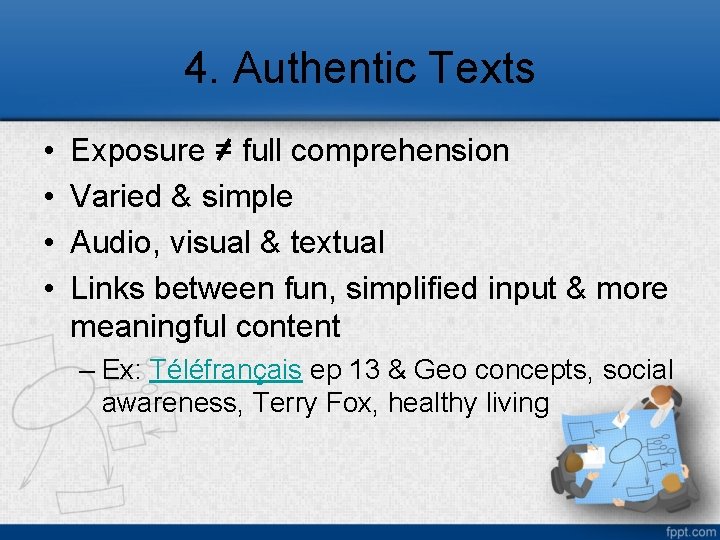 4. Authentic Texts

• Exposure ≠ full comprehension
• Varied & simple
• Audio, visual & textual
• Links between fun, simplified input & more meaningful content
– Ex: Téléfrançais ep 13 & Geo concepts, social awareness, Terry Fox, healthy living

fppt.com